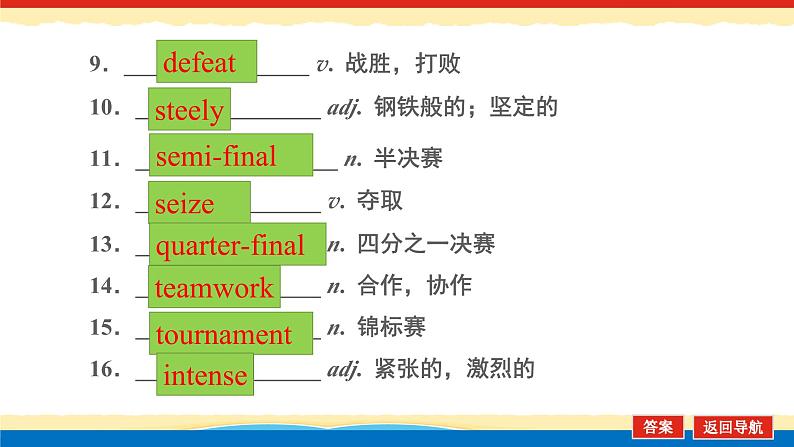 9. defeat v. 战胜，打败

10. steely adj. 钢铁般的；坚定的

11. semi-final n. 半决赛

12. seize v. 夺取

13. quarter-final n. 四分之一决赛

14. teamwork n. 合作，协作

15. tournament n. 锦标赛

16. intense adj. 紧张的，激烈的

答案 返回导航